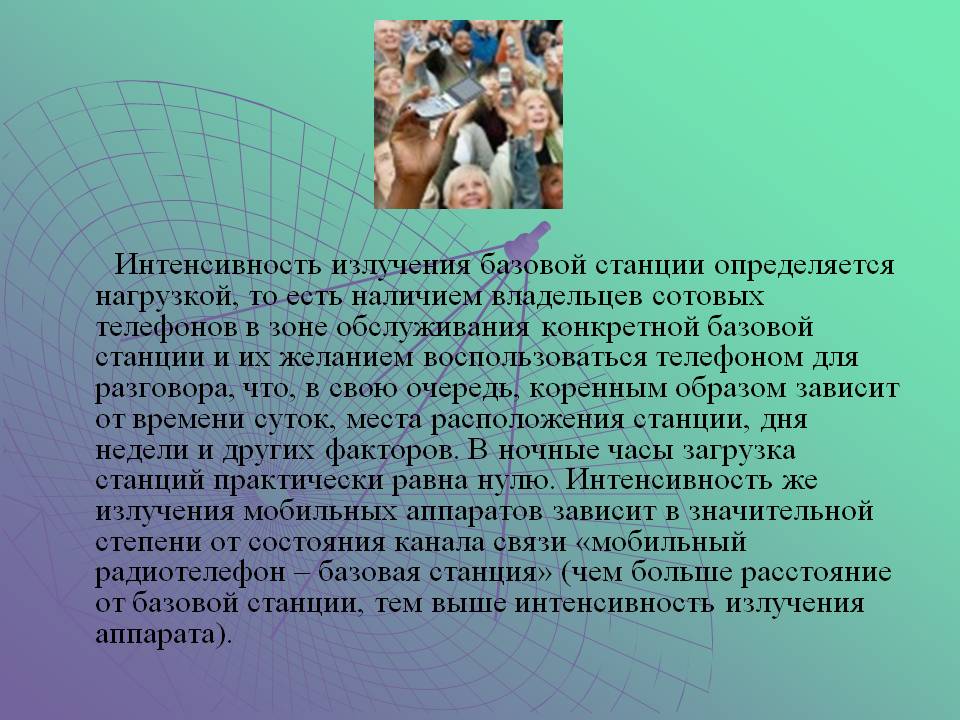 Интенсивность излучения базовой станции определяется нагрузкой, то есть наличием владельцев сотовых телефонов в зоне обслуживания конкретной базовой станции и их желанием воспользоваться телефоном для разговора, что, в свою очередь, коренным образом зависит от времени суток, места расположения станции, дня недели и других факторов. В ночные часы загрузка станций практически равна нулю. Интенсивность же излучения мобильных аппаратов зависит в значительной степени от состояния канала связи «мобильный радиотелефон – базовая станция» (чем больше расстояние от базовой станции, тем выше интенсивность излучения аппарата).